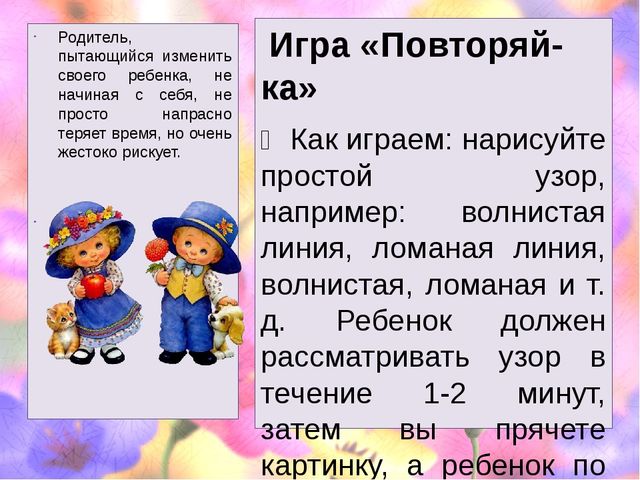 Родитель, пытающийся изменить своего ребенка, не начиная с себя, не просто напрасно теряет время, но очень жестоко рискует.

Игра «Повторяй-ка»

Как играем: нарисуйте простой узор, например: волнистая линия, ломаная линия, волнистая, ломаная и т. д. Ребенок должен рассматривать узор в течение 1-2 минут, затем вы прячете картинку, а ребенок по